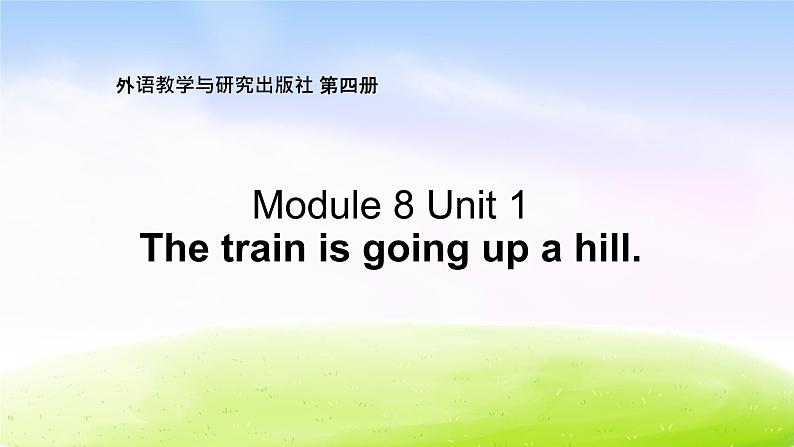 外语教学与研究出版社 第四册

Module 8 Unit 1
The train is going up a hill.